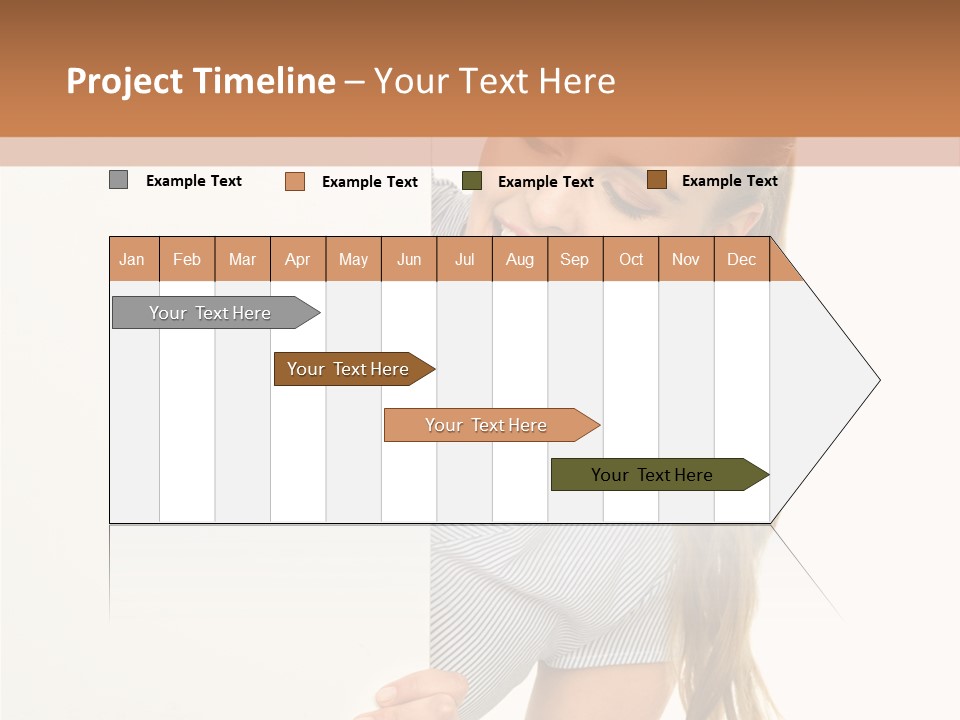 Project Timeline – Your Text Here

Example Text
Example Text
Example Text
Example Text

| Jan | Feb | Mar | Apr | May | Jun | Jul | Aug | Sep | Oct | Nov | Dec |
|---|---|---|---|---|---|---|---|---|---|---|---|

Your Text Here

Your Text Here

Your Text Here

Your Text Here